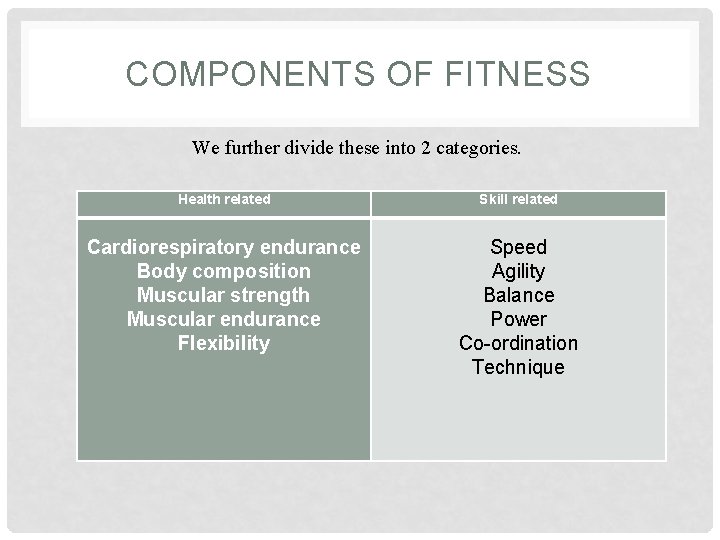 COMPONENTS OF FITNESS

We further divide these into 2 categories.

| Health related | Skill related |
|---|---|
| Cardiorespiratory endurance<br>Body composition<br>Muscular strength<br>Muscular endurance<br>Flexibility | Speed<br>Agility<br>Balance<br>Power<br>Co-ordination<br>Technique |